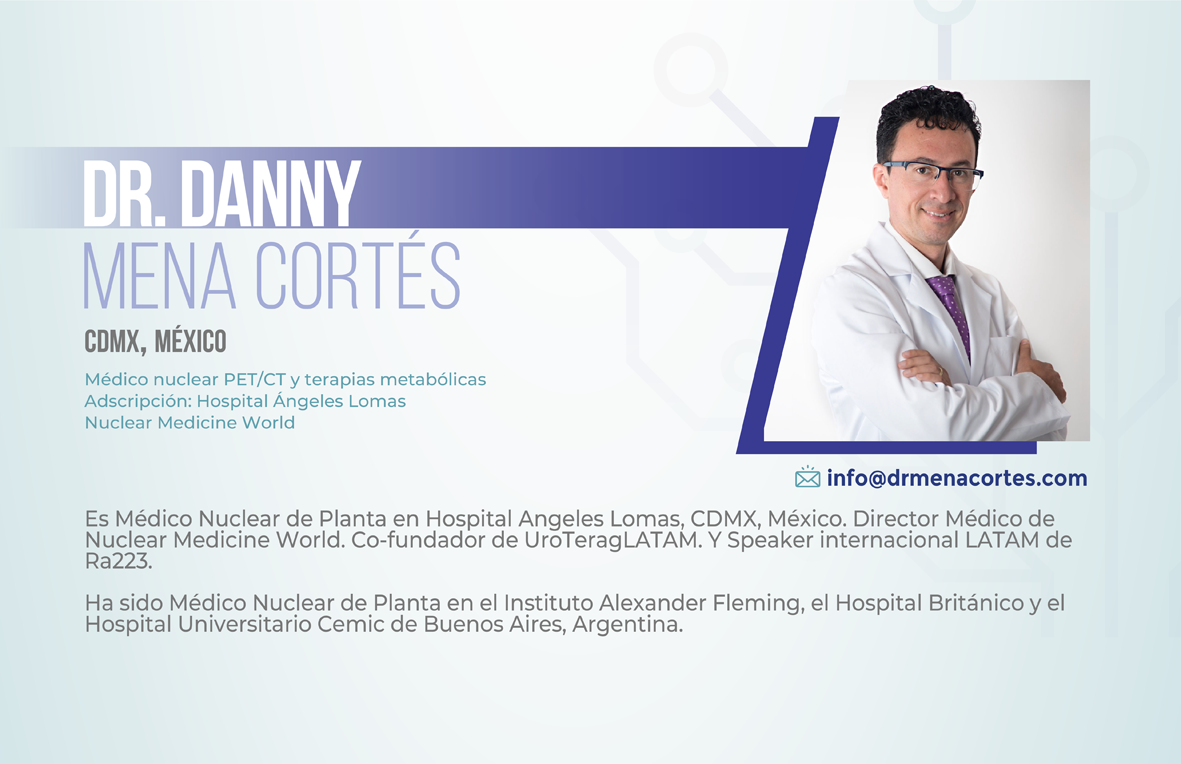 DR. DANNY
MENA CORTÉS

CDMX, MÉXICO

Médico nuclear PET/CT y terapias metabólicas
Adscripción: Hospital Ángeles Lomas
Nuclear Medicine World

info@drmenacortes.com

Es Médico Nuclear de Planta en Hospital Angeles Lomas, CDMX, México. Director Médico de Nuclear Medicine World. Co-fundador de UroTeragLATAM. Y Speaker internacional LATAM de Ra223.

Ha sido Médico Nuclear de Planta en el Instituto Alexander Fleming, el Hospital Británico y el Hospital Universitario Cemic de Buenos Aires, Argentina.